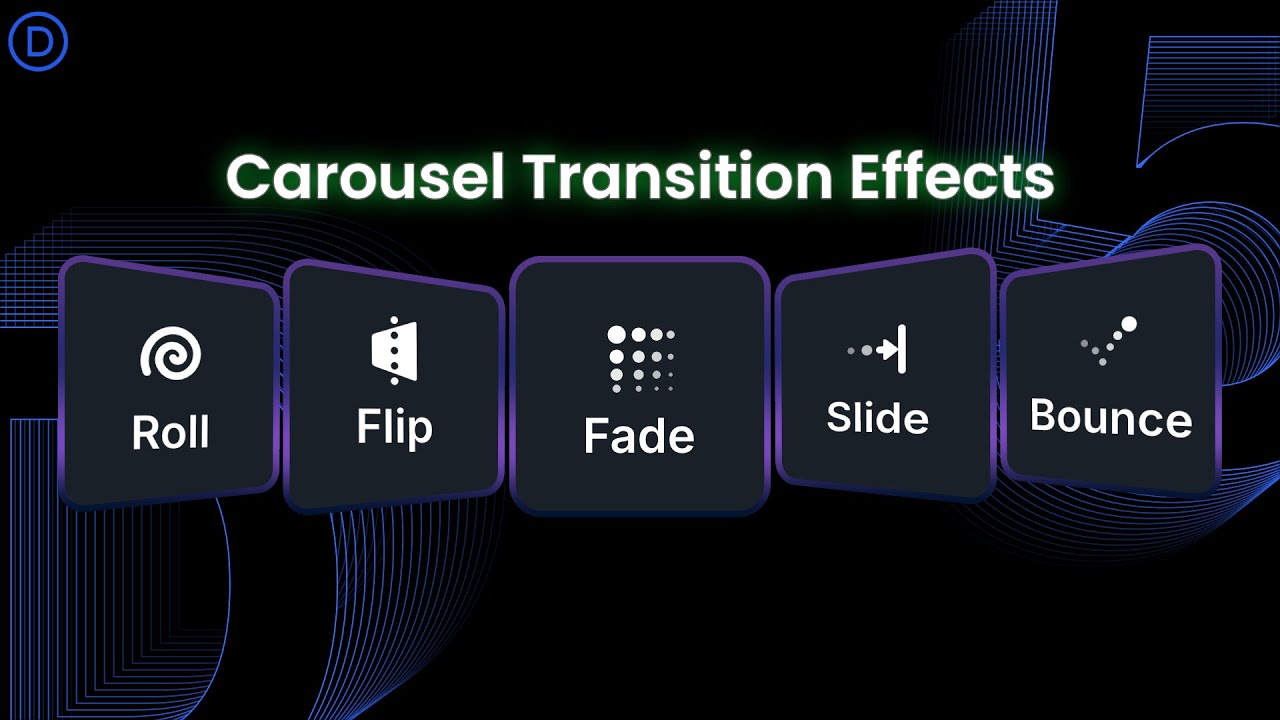 D

Carousel Transition Effects

Roll

Flip

Fade

Slide

Bounce